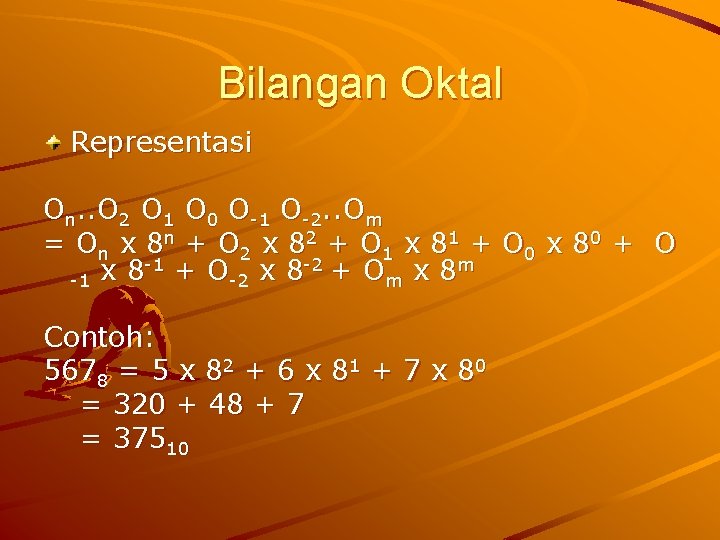 Bilangan Oktal

• Representasi

$O_n..O_2\ O_1\ O_0\ O_{-1}\ O_{-2}..O_m$
$= O_n \times 8^n + O_2 \times 8^2 + O_1 \times 8^1 + O_0 \times 8^0 + O_{-1} \times 8^{-1} + O_{-2} \times 8^{-2} + O_m \times 8^m$

Contoh:
$567_8 = 5 \times 8^2 + 6 \times 8^1 + 7 \times 8^0$
$= 320 + 48 + 7$
$= 375_{10}$